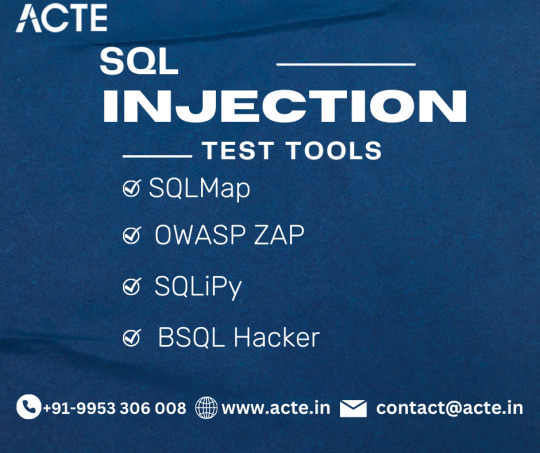 ACTE

SQL

INJECTION

TEST TOOLS

SQLMap

OWASP ZAP

SQLiPy

BSQL Hacker

+91-9953 306 008 www.acte.in contact@acte.in